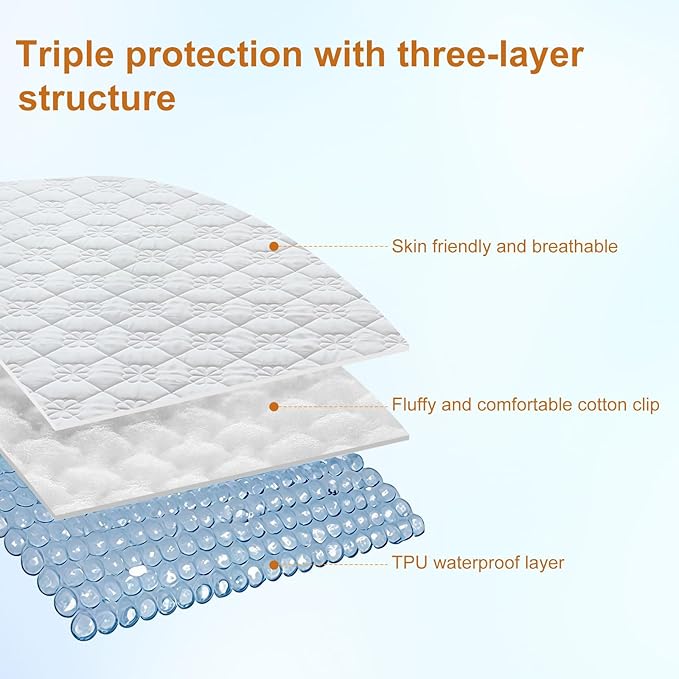 Triple protection with three-layer structure

Skin friendly and breathable

Fluffy and comfortable cotton clip

TPU waterproof layer